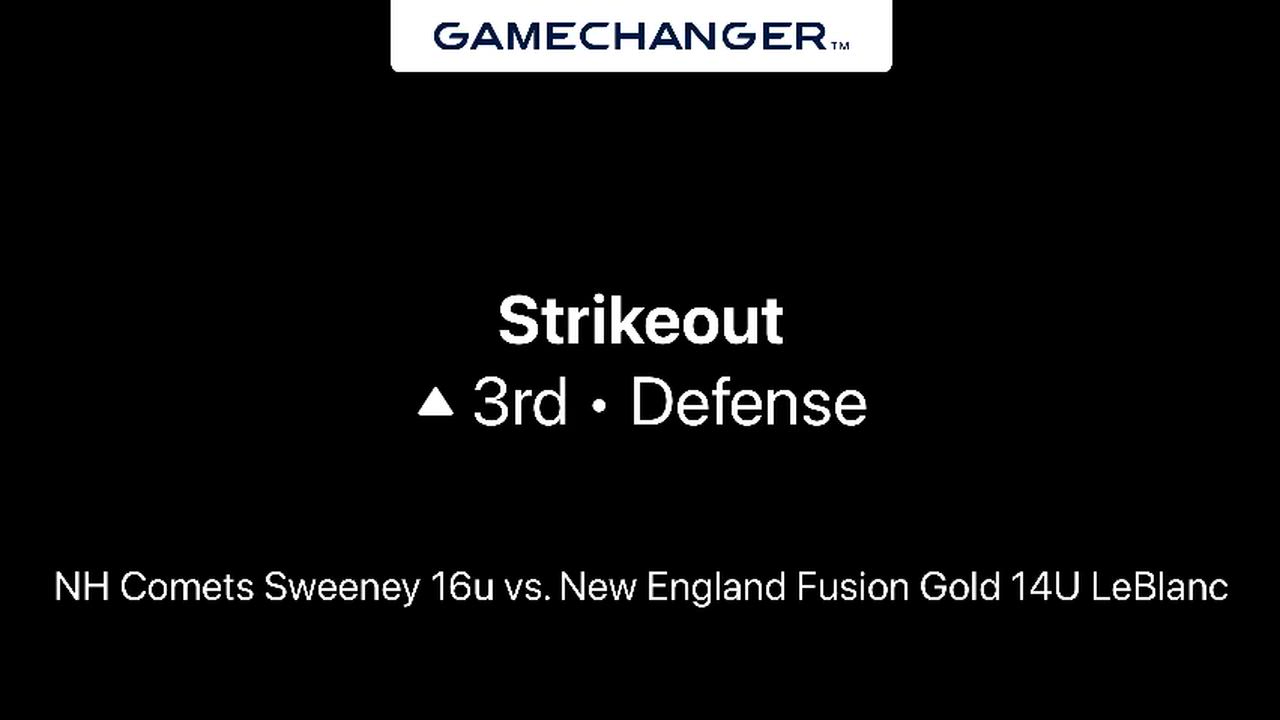 GAMECHANGER™

Strikeout
▲ 3rd • Defense

NH Comets Sweeney 16u vs. New England Fusion Gold 14U LeBlanc